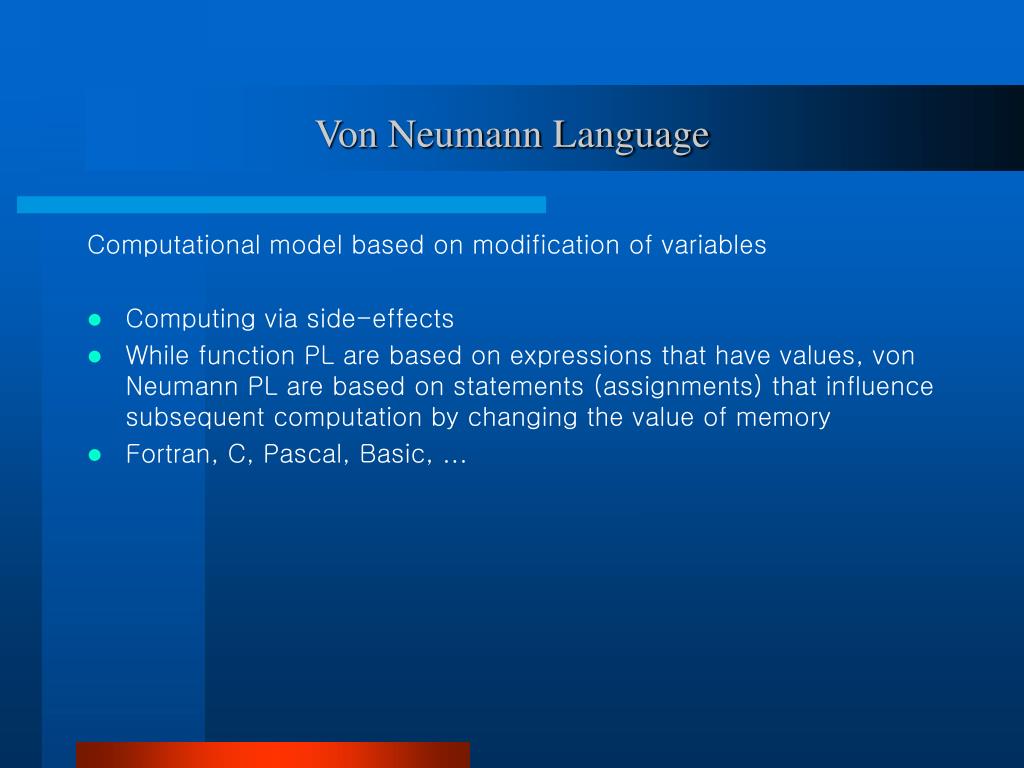 Von Neumann Language

Computational model based on modification of variables

- Computing via side-effects
- While function PL are based on expressions that have values, von Neumann PL are based on statements (assignments) that influence subsequent computation by changing the value of memory
- Fortran, C, Pascal, Basic, …